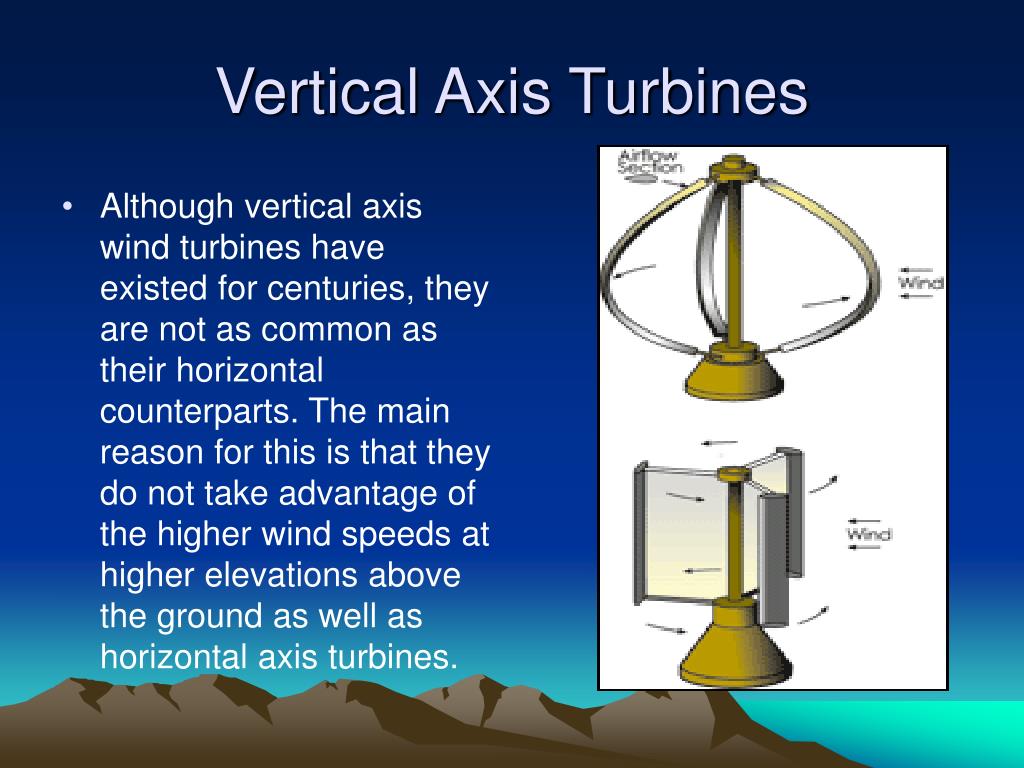 Vertical Axis Turbines

• Although vertical axis wind turbines have existed for centuries, they are not as common as their horizontal counterparts. The main reason for this is that they do not take advantage of the higher wind speeds at higher elevations above the ground as well as horizontal axis turbines.

Airflow Section

Wind

Wind